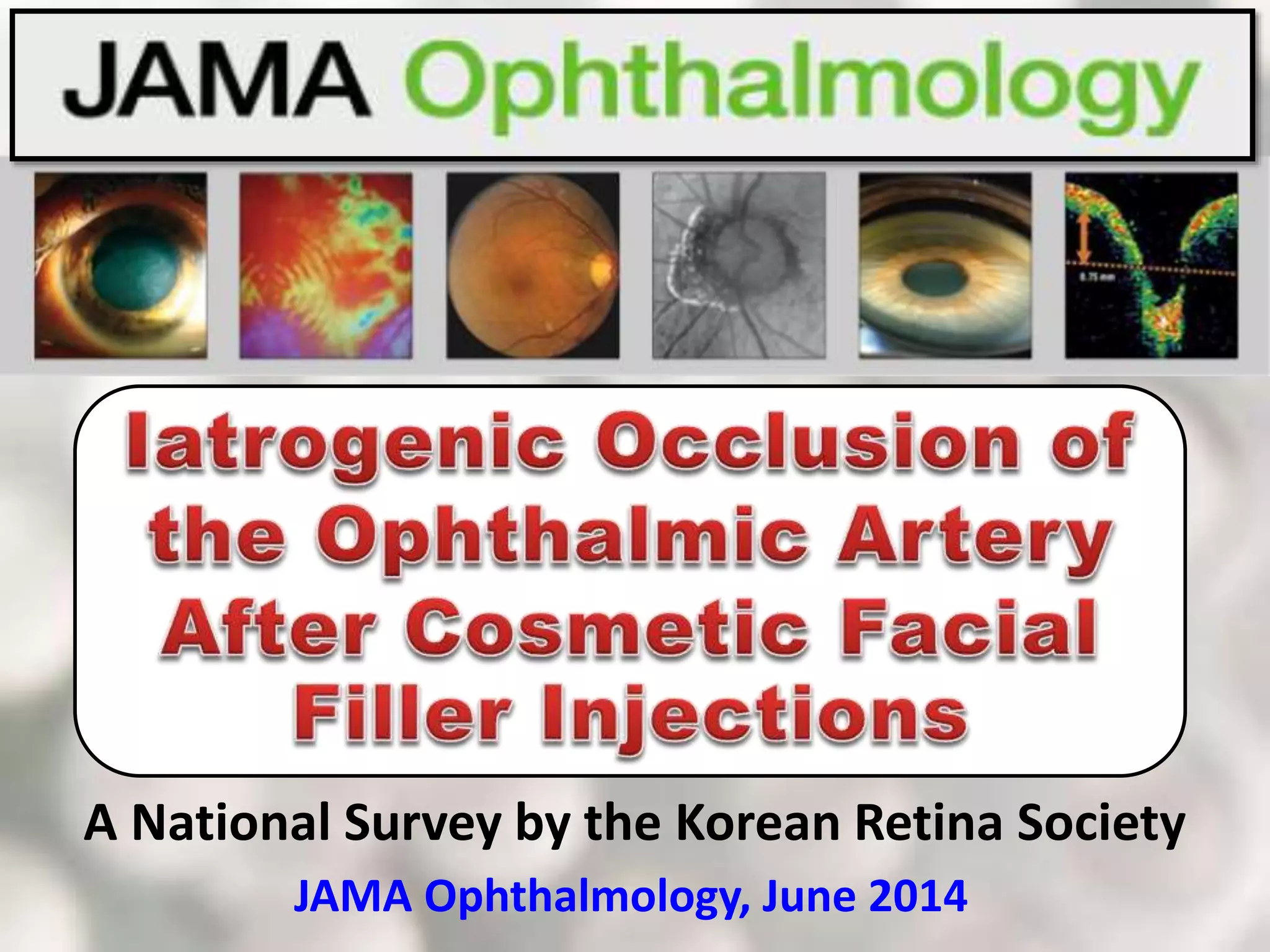 JAMA Ophthalmology

0.75 mm

Iatrogenic Occlusion of the Ophthalmic Artery After Cosmetic Facial Filler Injections

A National Survey by the Korean Retina Society

JAMA Ophthalmology, June 2014